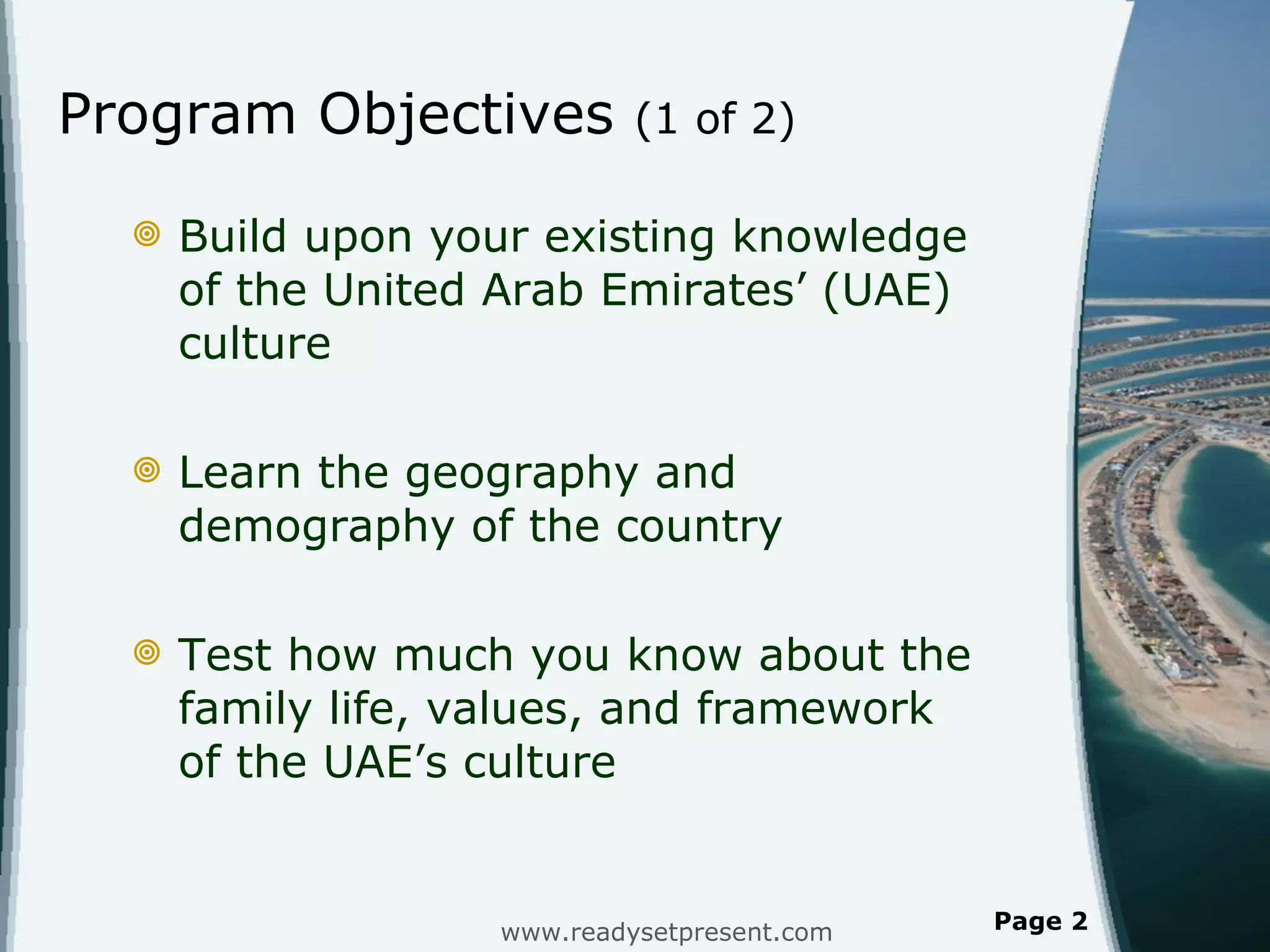 Program Objectives (1 of 2)

Build upon your existing knowledge of the United Arab Emirates' (UAE) culture

Learn the geography and demography of the country

Test how much you know about the family life, values, and framework of the UAE's culture

www.readysetpresent.com

Page 2